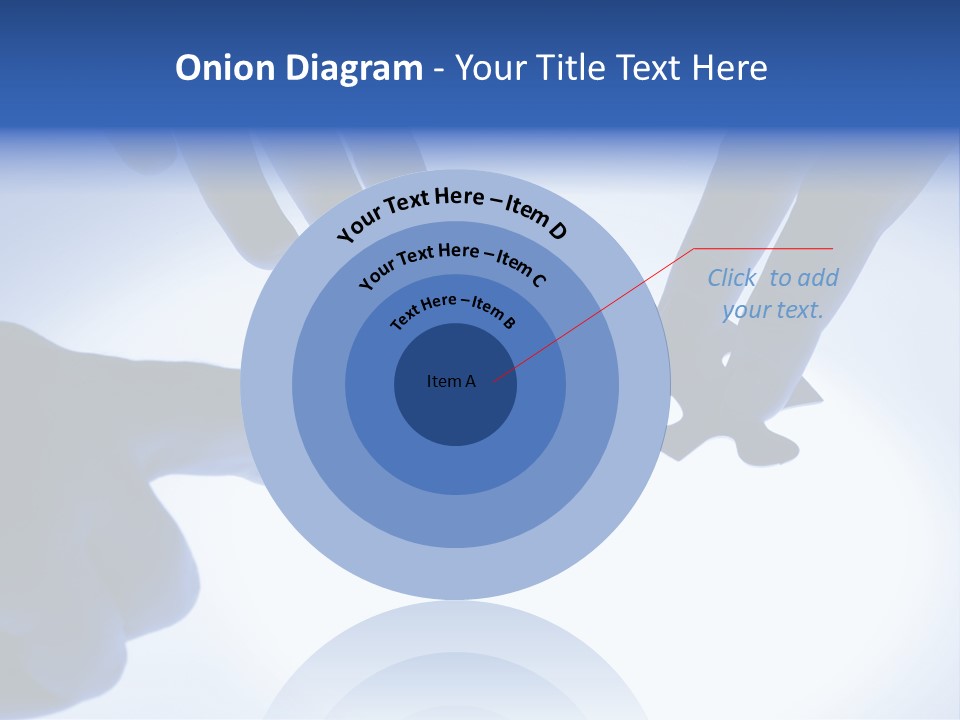 Onion Diagram - Your Title Text Here

Your Text Here – Item D

Your Text Here – Item C

Text Here – Item B

Item A

Click to add your text.